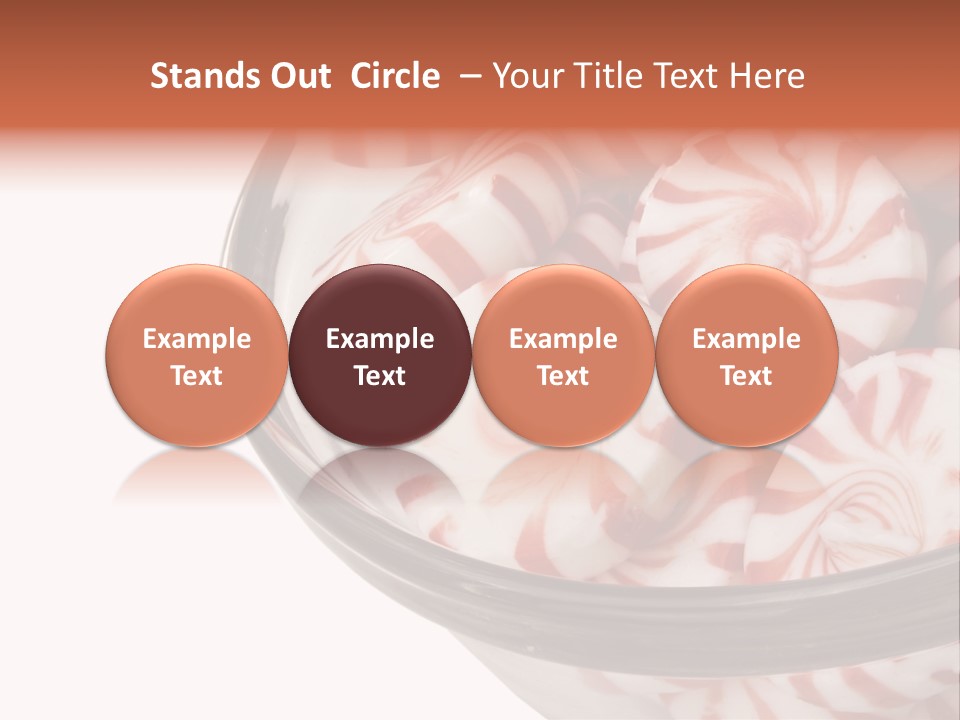 Stands Out Circle – Your Title Text Here

Example Text

Example Text

Example Text

Example Text